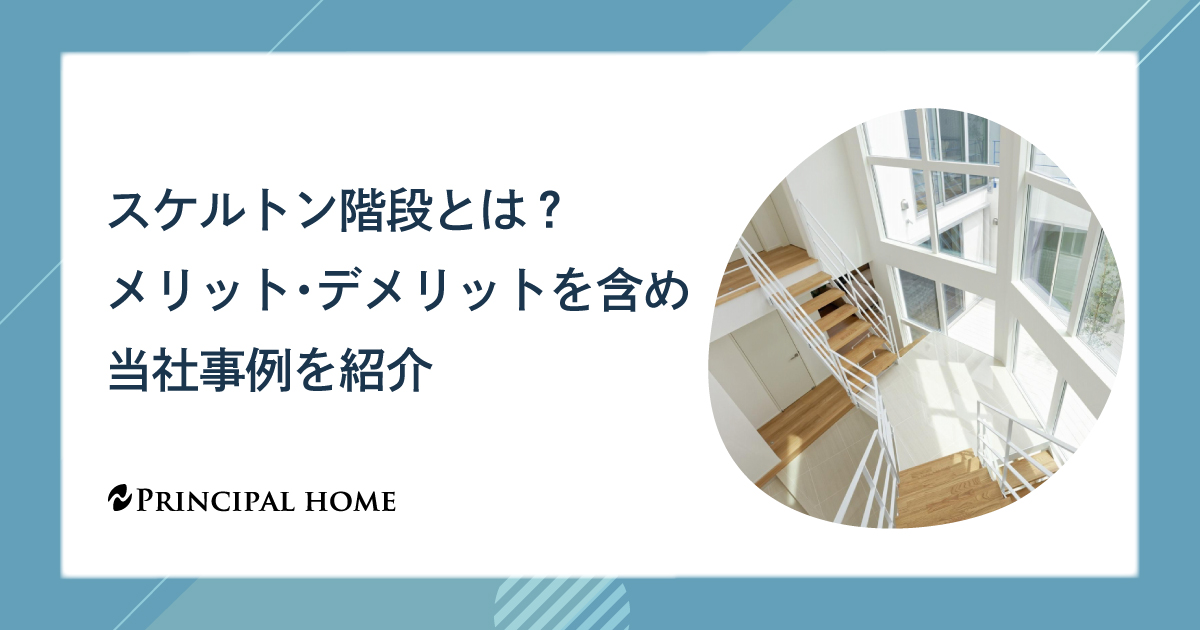 スケルトン階段とは？
メリット・デメリットを含め
当社事例を紹介

PRINCIPAL HOME